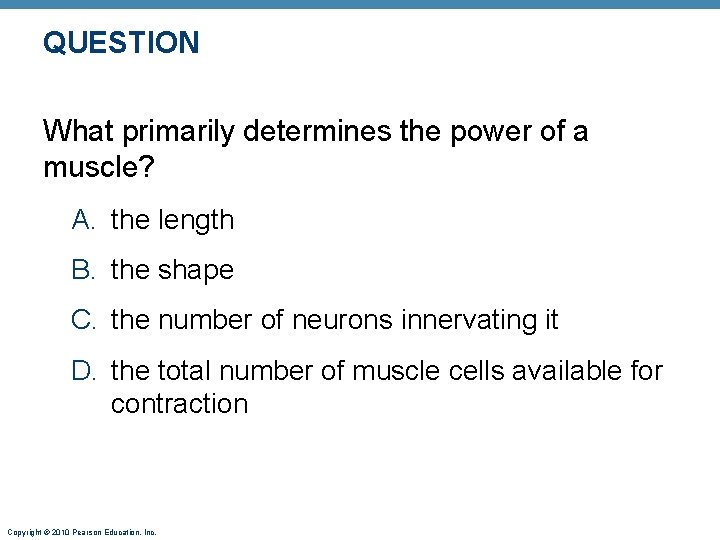 QUESTION

What primarily determines the power of a muscle?

A. the length

B. the shape

C. the number of neurons innervating it

D. the total number of muscle cells available for contraction

Copyright © 2010 Pearson Education, Inc.